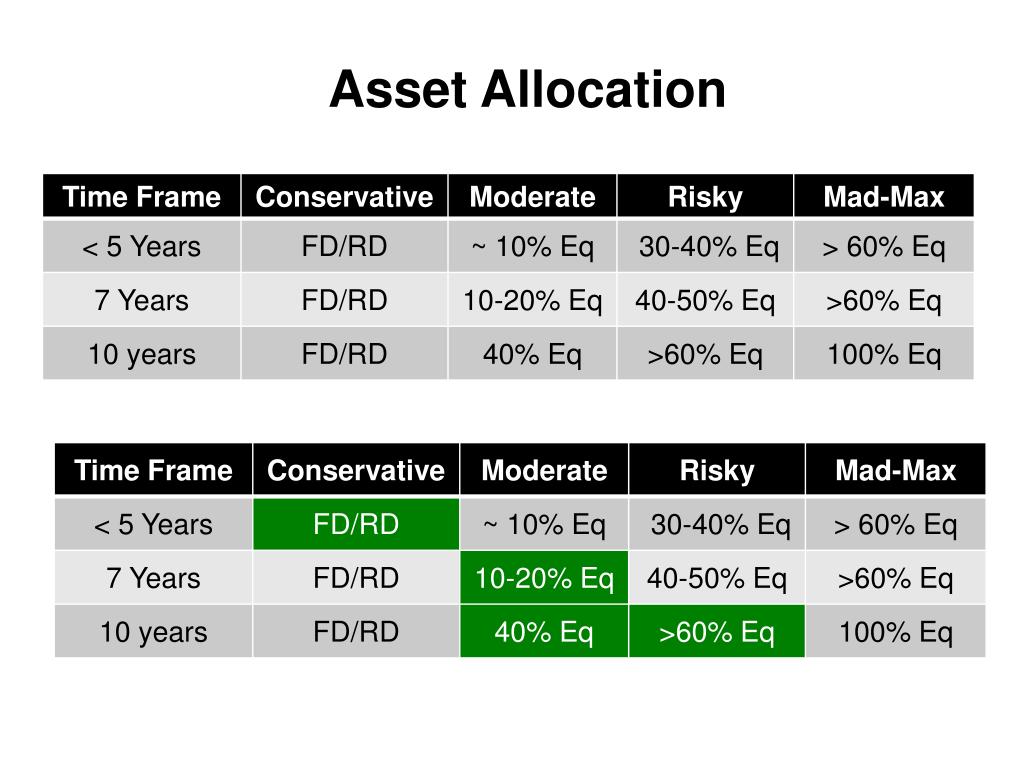 Asset Allocation

| Time Frame | Conservative | Moderate | Risky | Mad-Max |
|---|---|---|---|---|
| < 5 Years | FD/RD | ~ 10% Eq | 30-40% Eq | > 60% Eq |
| 7 Years | FD/RD | 10-20% Eq | 40-50% Eq | >60% Eq |
| 10 years | FD/RD | 40% Eq | >60% Eq | 100% Eq |

| Time Frame | Conservative | Moderate | Risky | Mad-Max |
|---|---|---|---|---|
| < 5 Years | FD/RD | ~ 10% Eq | 30-40% Eq | > 60% Eq |
| 7 Years | FD/RD | 10-20% Eq | 40-50% Eq | >60% Eq |
| 10 years | FD/RD | 40% Eq | >60% Eq | 100% Eq |